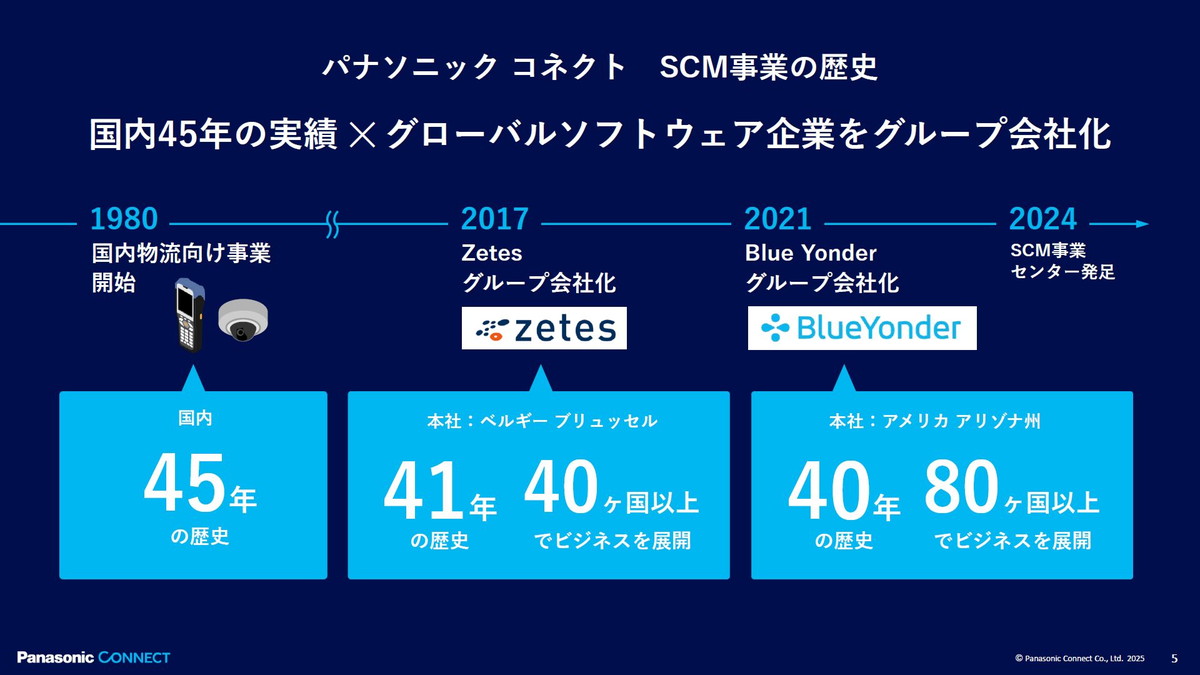 パナソニック コネクト　SCM事業の歴史

国内45年の実績 × グローバルソフトウェア企業をグループ会社化

1980
国内物流向け事業開始

2017
Zetes
グループ会社化

zetes

2021
Blue Yonder
グループ会社化

BlueYonder

2024
SCM事業センター発足

国内
45年
の歴史

本社：ベルギー ブリュッセル
41年
の歴史
40ヶ国以上
でビジネスを展開

本社：アメリカ アリゾナ州
40年
の歴史
80ヶ国以上
でビジネスを展開

Panasonic CONNECT

© Panasonic Connect Co., Ltd. 2025

5